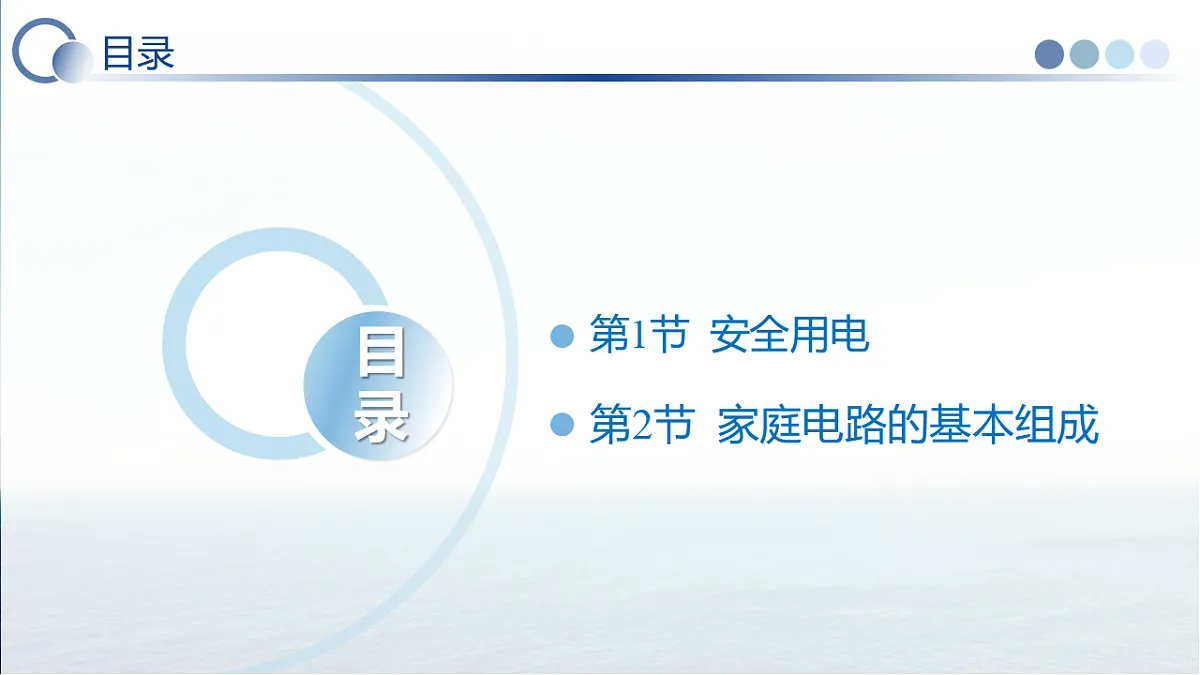 目录

目录

第1节 安全用电

第2节 家庭电路的基本组成